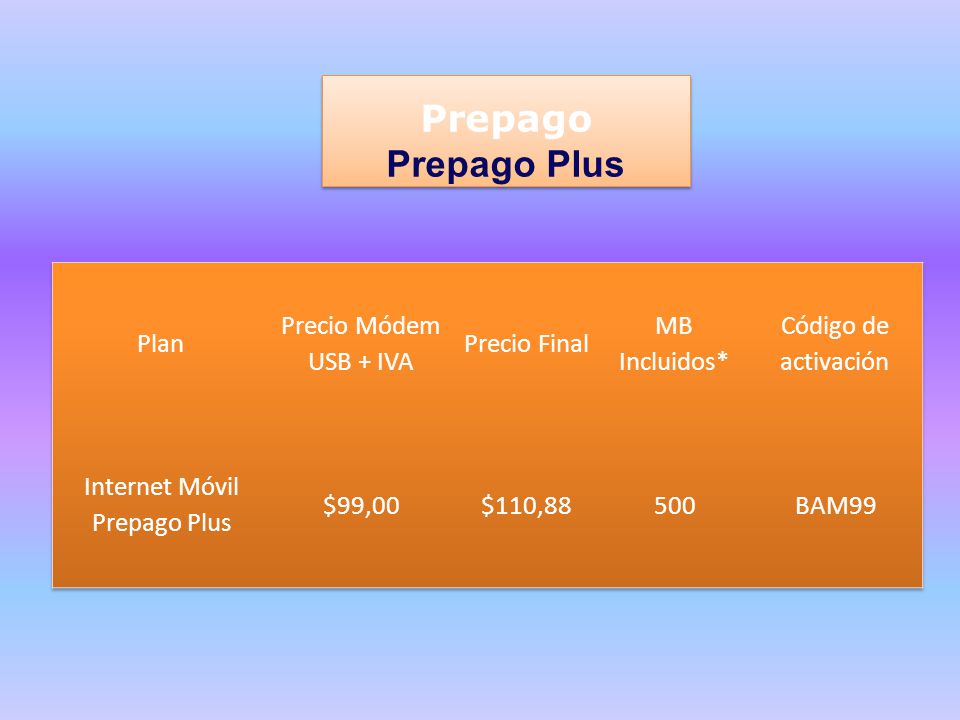 Prepago
Prepago Plus

| Plan | Precio Módem USB + IVA | Precio Final | MB Incluidos* | Código de activación |
|---|---|---|---|---|
| Internet Móvil Prepago Plus | \$99,00 | \$110,88 | 500 | BAM99 |